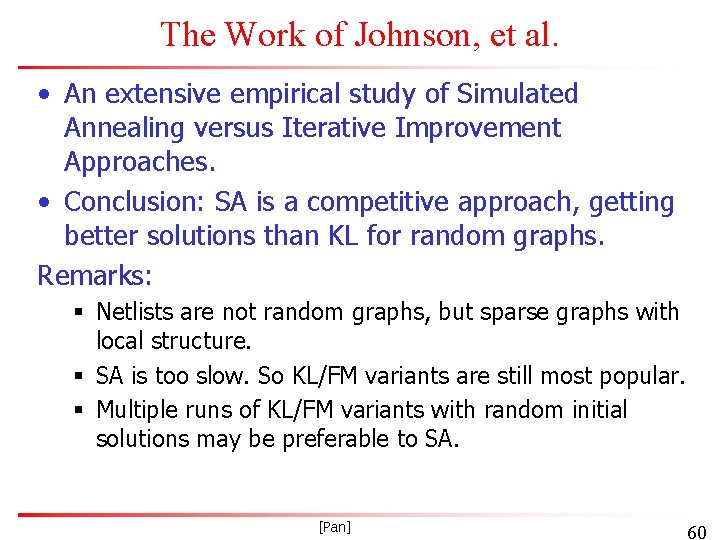 The Work of Johnson, et al.

• An extensive empirical study of Simulated Annealing versus Iterative Improvement Approaches.

• Conclusion: SA is a competitive approach, getting better solutions than KL for random graphs.

Remarks:

▪ Netlists are not random graphs, but sparse graphs with local structure.

▪ SA is too slow. So KL/FM variants are still most popular.

▪ Multiple runs of KL/FM variants with random initial solutions may be preferable to SA.

[Pan]

60